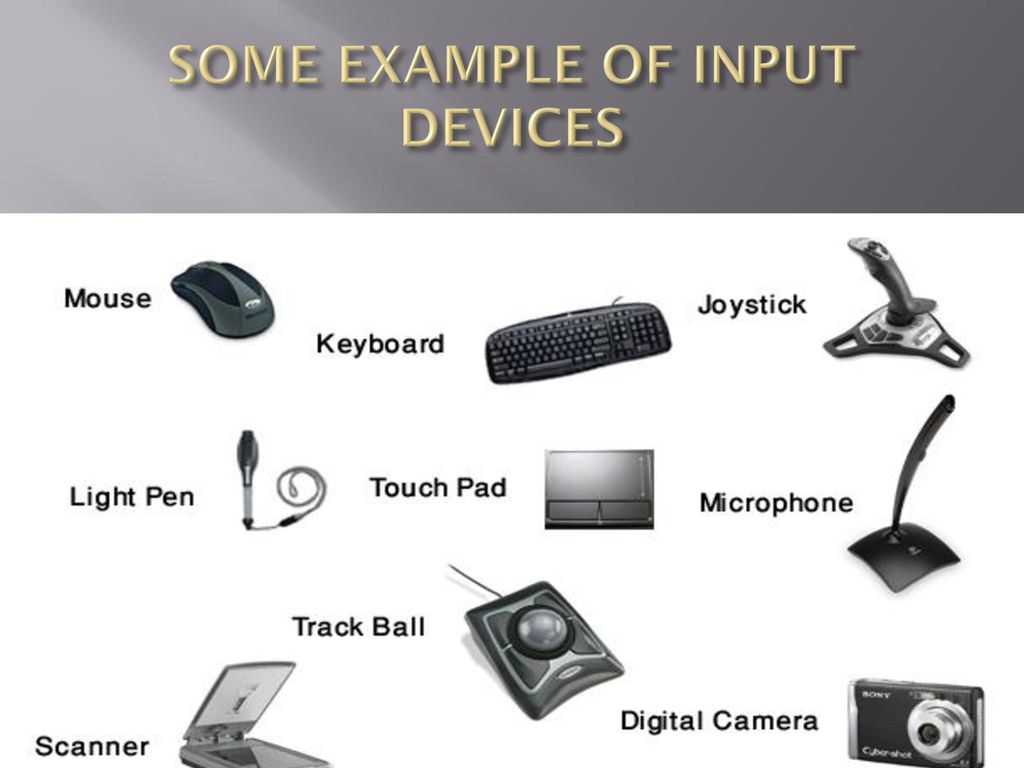 SOME EXAMPLE OF INPUT DEVICES

Mouse

Keyboard

Joystick

Light Pen

Touch Pad

Microphone

Track Ball

Scanner

Digital Camera

SONY

Cyber-shot